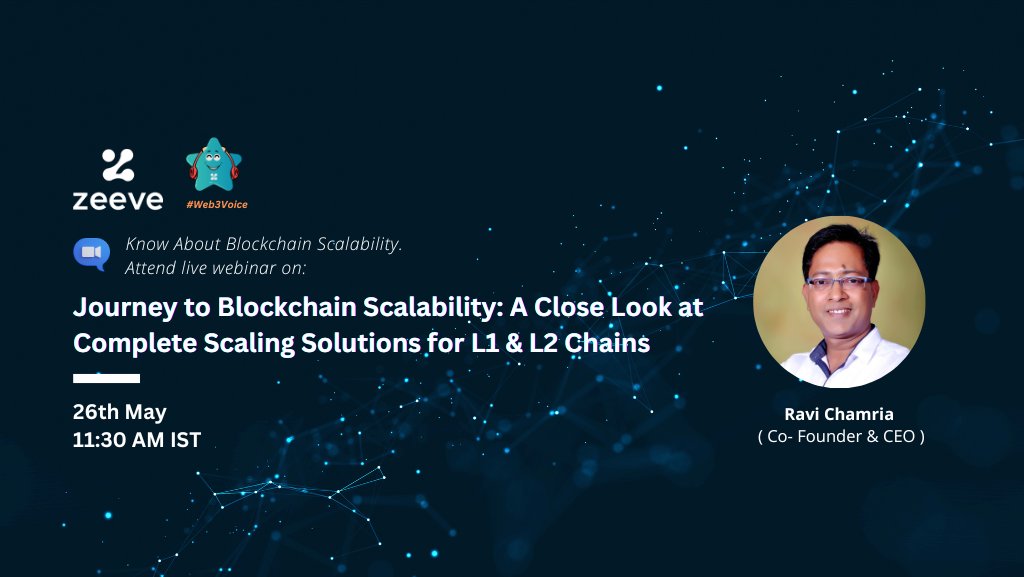 zeeve

#Web3Voice

Know About Blockchain Scalability.
Attend live webinar on:

Journey to Blockchain Scalability: A Close Look at Complete Scaling Solutions for L1 & L2 Chains

26th May
11:30 AM IST

Ravi Chamria
( Co- Founder & CEO )